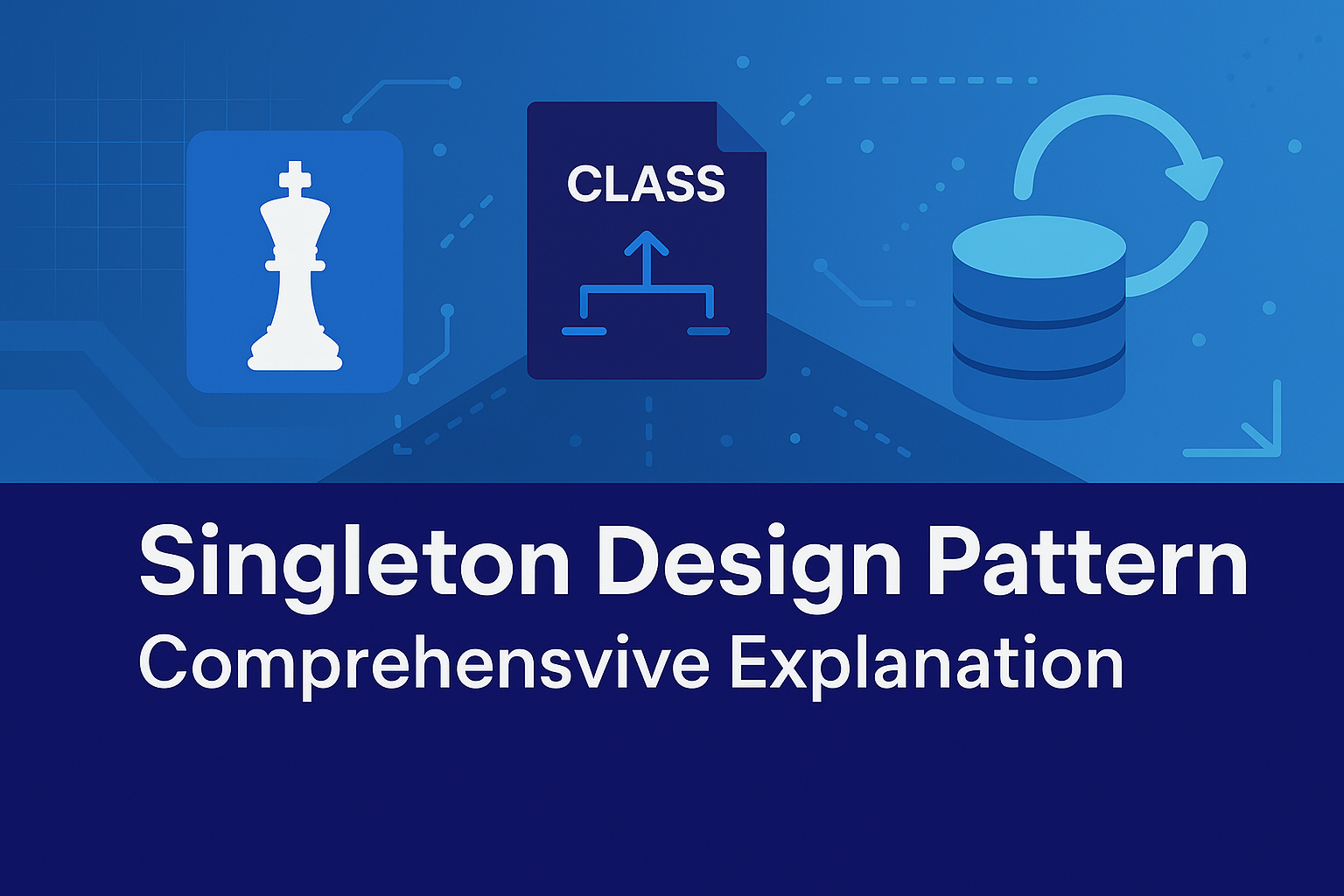 CLASS

Singleton Design Pattern
Comprehensvive Explanation